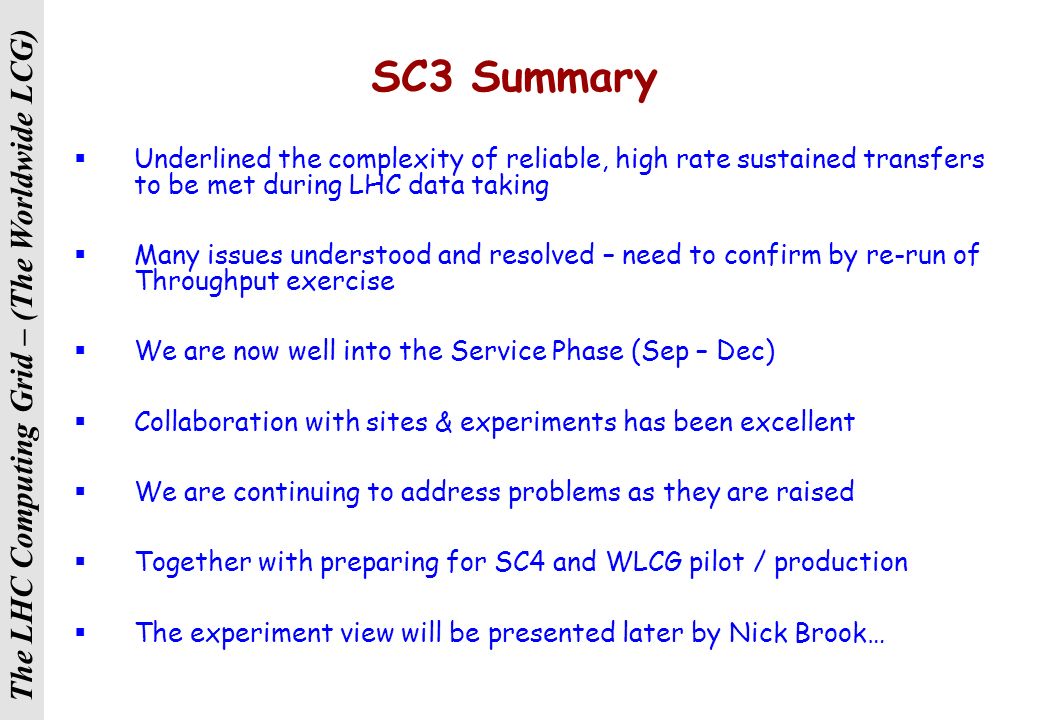 The LHC Computing Grid – (The Worldwide LCG)

SC3 Summary

▪ Underlined the complexity of reliable, high rate sustained transfers to be met during LHC data taking

▪ Many issues understood and resolved – need to confirm by re-run of Throughput exercise

▪ We are now well into the Service Phase (Sep – Dec)

▪ Collaboration with sites & experiments has been excellent

▪ We are continuing to address problems as they are raised

▪ Together with preparing for SC4 and WLCG pilot / production

▪ The experiment view will be presented later by Nick Brook…